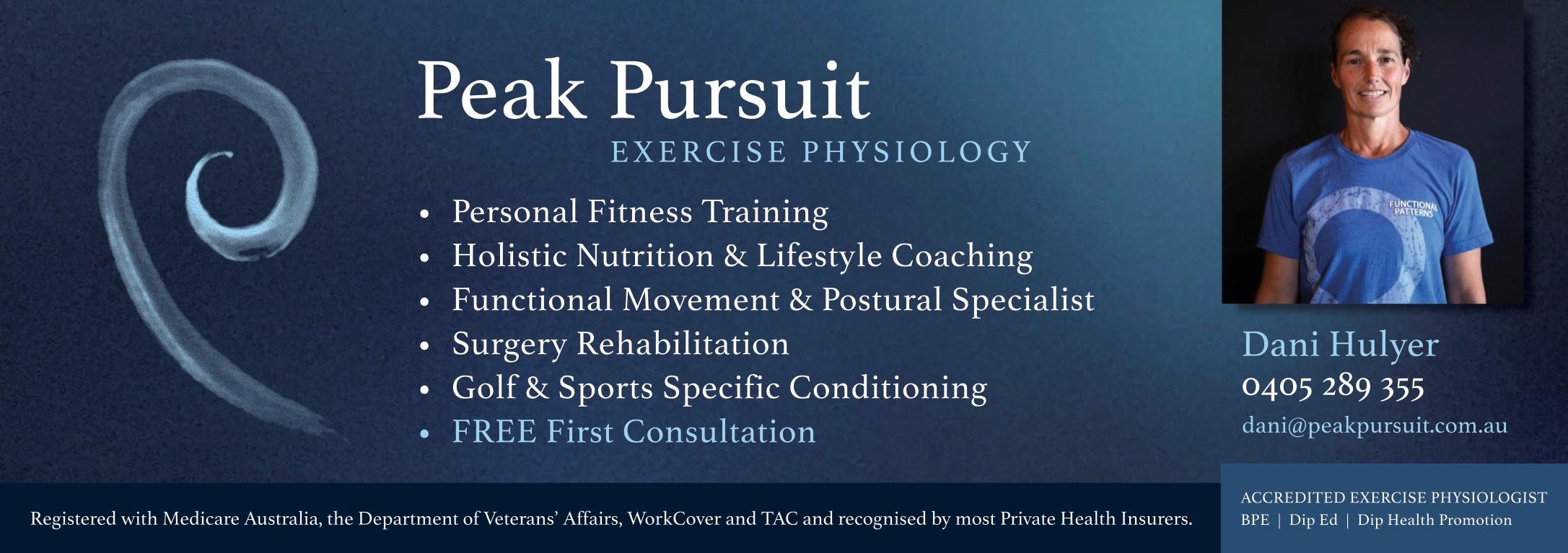 Peak Pursuit
EXERCISE PHYSIOLOGY

• Personal Fitness Training
• Holistic Nutrition & Lifestyle Coaching
• Functional Movement & Postural Specialist
• Surgery Rehabilitation
• Golf & Sports Specific Conditioning
• FREE First Consultation

FUNCTIONAL PATTERNS

Dani Hulyer
0405 289 355
dani@peakpursuit.com.au

Registered with Medicare Australia, the Department of Veterans' Affairs, WorkCover and TAC and recognised by most Private Health Insurers.

ACCREDITED EXERCISE PHYSIOLOGIST
BPE | Dip Ed | Dip Health Promotion